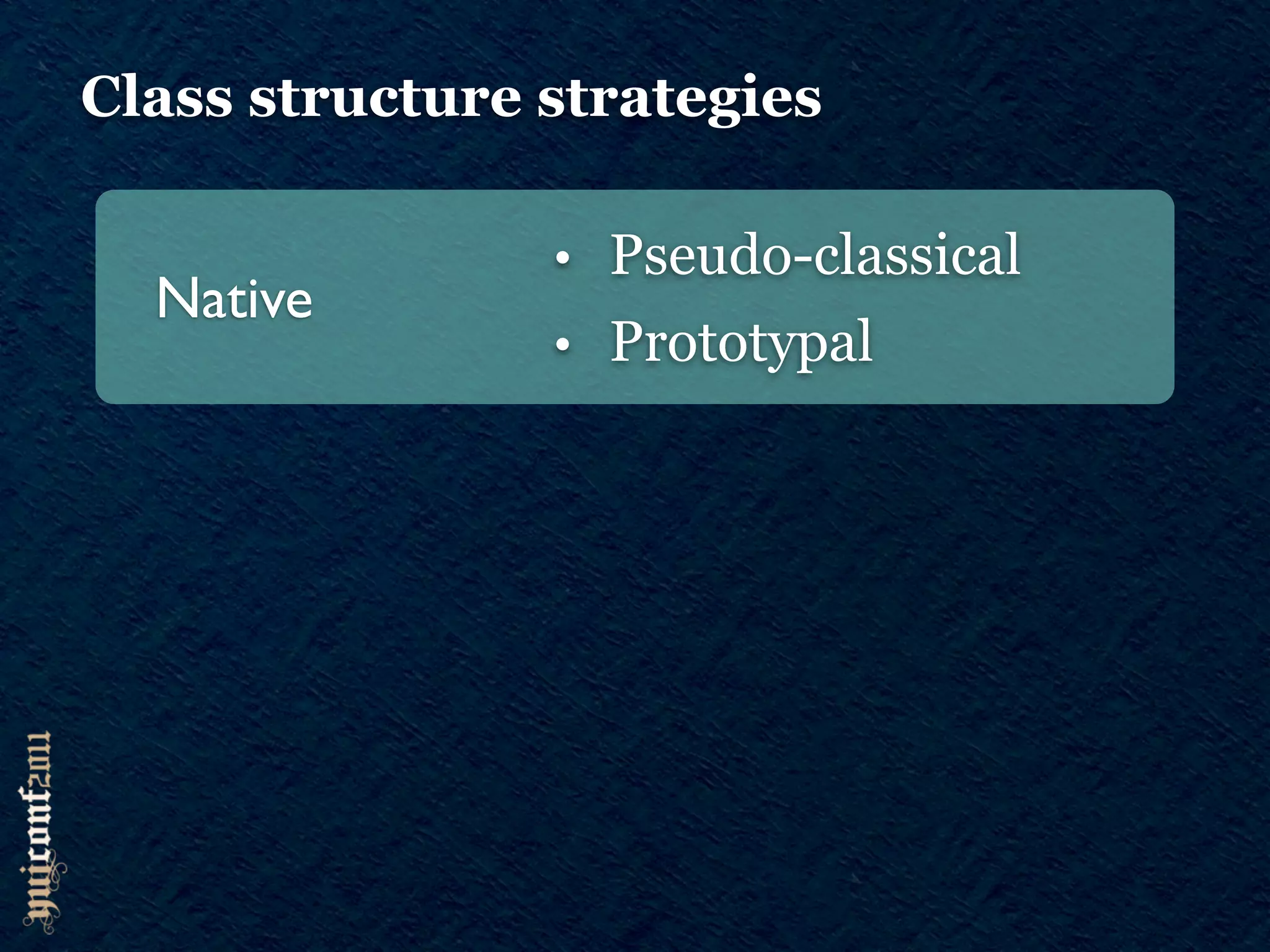 Class structure strategies

Native

• Pseudo-classical
• Prototypal

yuiconf2011